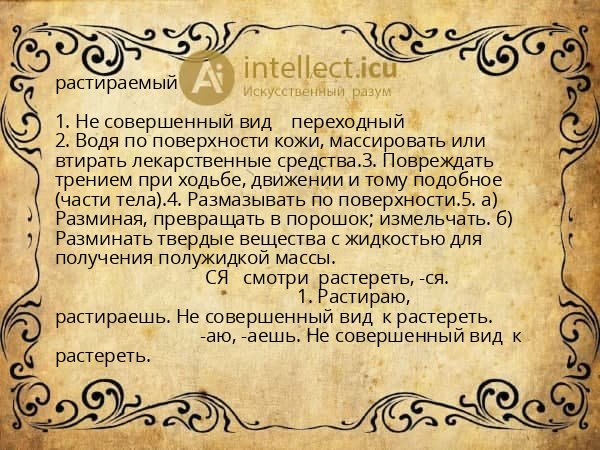 растираемый

Ai intellect.icu
Искусственный разум

1. Не совершенный вид переходный
2. Водя по поверхности кожи, массировать или втирать лекарственные средства.3. Повреждать трением при ходьбе, движении и тому подобное (части тела).4. Размазывать по поверхности.5. а) Разминая, превращать в порошок; измельчать. б) Разминать твердые вещества с жидкостью для получения полужидкой массы.
СЯ смотри растереть, -ся.
1. Растираю, растираешь. Не совершенный вид к растереть.
-аю, -аешь. Не совершенный вид к растереть.